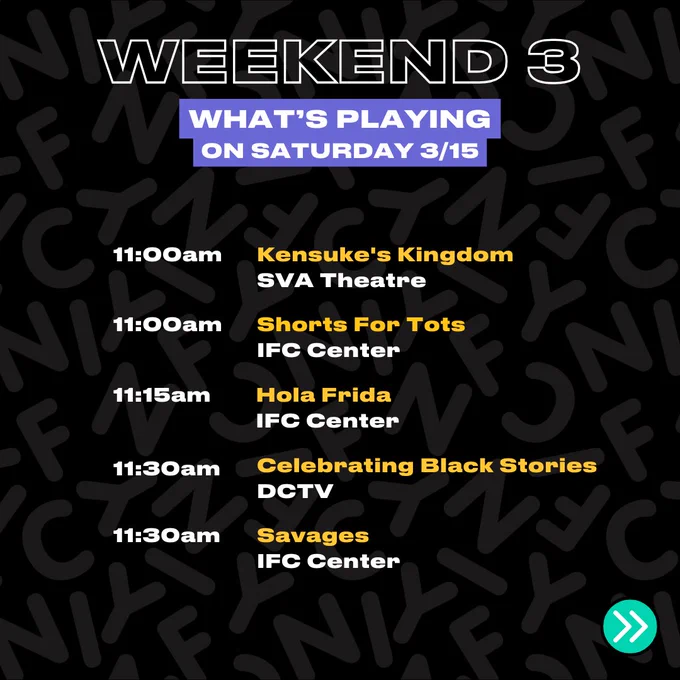 WEEKEND 3

WHAT'S PLAYING ON SATURDAY 3/15

11:00am Kensuke's Kingdom
SVA Theatre

11:00am Shorts For Tots
IFC Center

11:15am Hola Frida
IFC Center

11:30am Celebrating Black Stories
DCTV

11:30am Savages
IFC Center